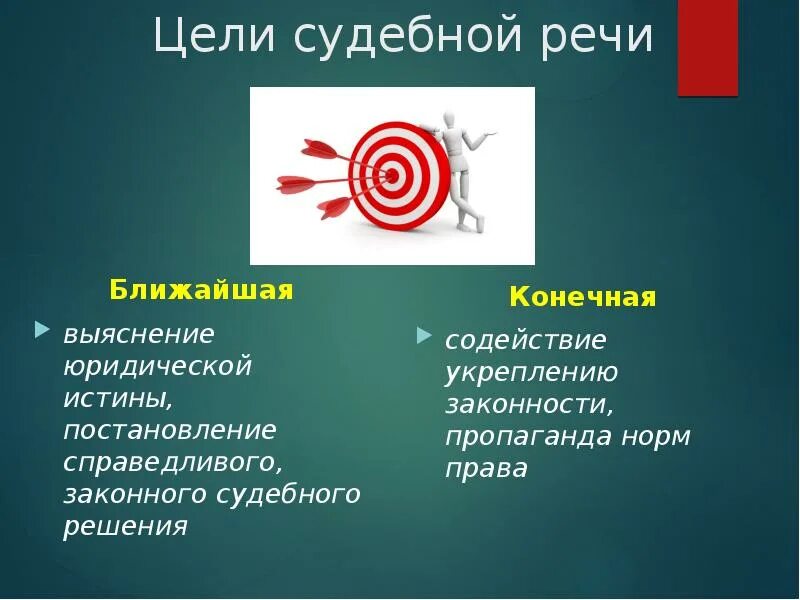 Цели судебной речи

Ближайшая

выяснение юридической истины, постановление справедливого, законного судебного решения

Конечная

содействие укреплению законности, пропаганда норм права